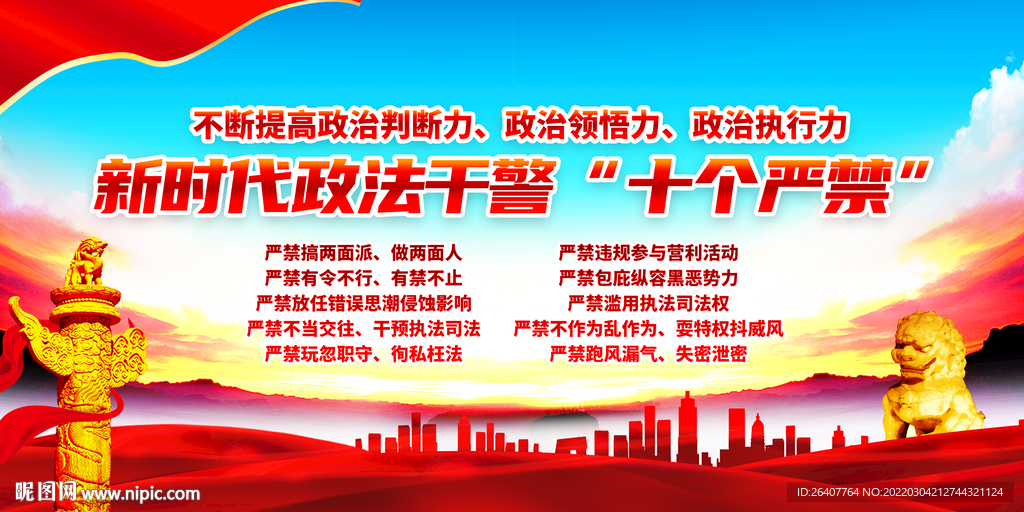 不断提高政治判断力、政治领悟力、政治执行力

新时代政法干警“十个严禁”

严禁搞两面派、做两面人
严禁有令不行、有禁不止
严禁放任错误思潮侵蚀影响
严禁不当交往、干预执法司法
严禁玩忽职守、徇私枉法

严禁违规参与营利活动
严禁包庇纵容黑恶势力
严禁滥用执法司法权
严禁不作为乱作为、耍特权抖威风
严禁跑风漏气、失密泄密

昵图网 www.nipic.com

ID:26407764 NO:20220304212744321124